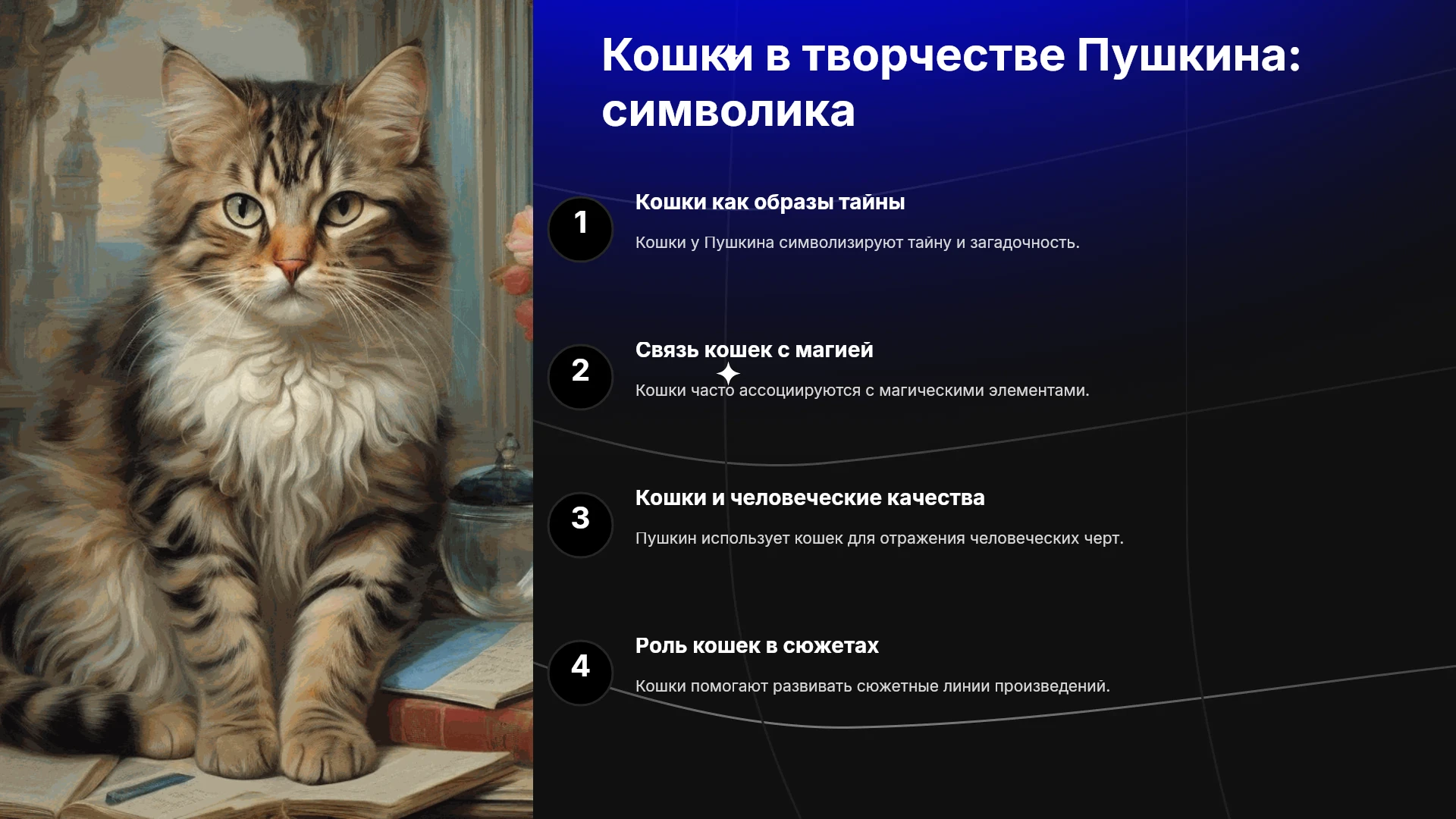 Кошки в творчестве Пушкина: символика

1

Кошки как образы тайны

Кошки у Пушкина символизируют тайну и загадочность.

2

Связь кошек с магией

Кошки часто ассоциируются с магическими элементами.

3

Кошки и человеческие качества

Пушкин использует кошек для отражения человеческих черт.

4

Роль кошек в сюжетах

Кошки помогают развивать сюжетные линии произведений.